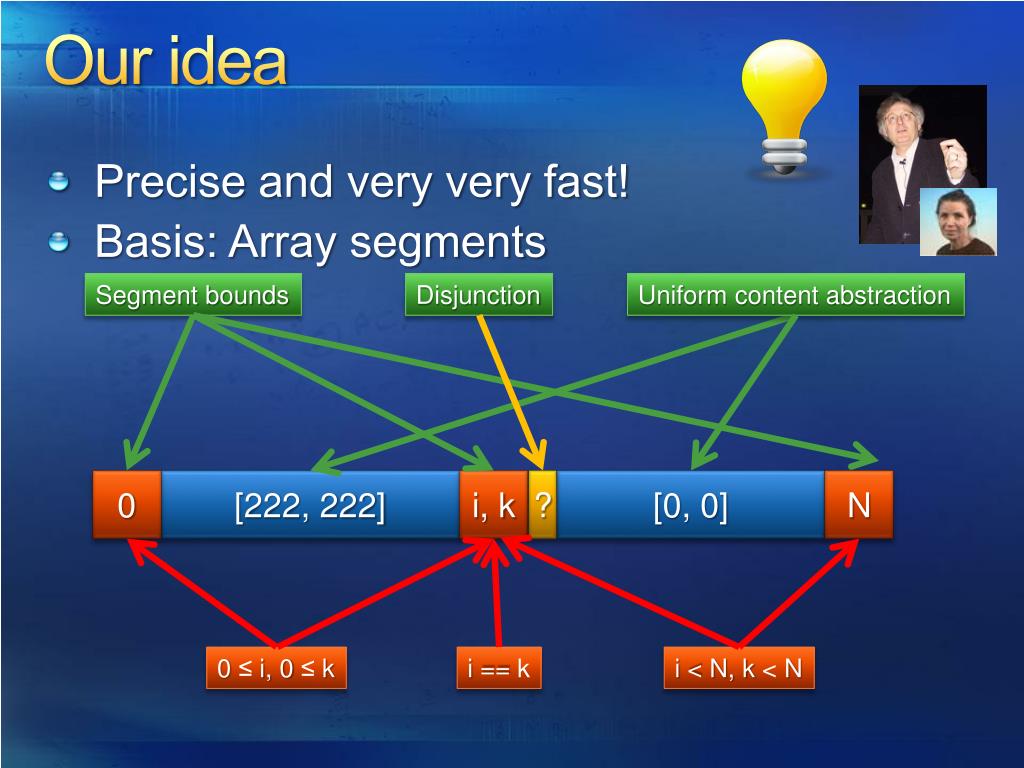 Our idea

Precise and very very fast!

Basis: Array segments

Segment bounds

Disjunction

Uniform content abstraction

0

[222, 222]

i, k

?

[0, 0]

N

0 ≤ i, 0 ≤ k

i == k

i < N, k < N